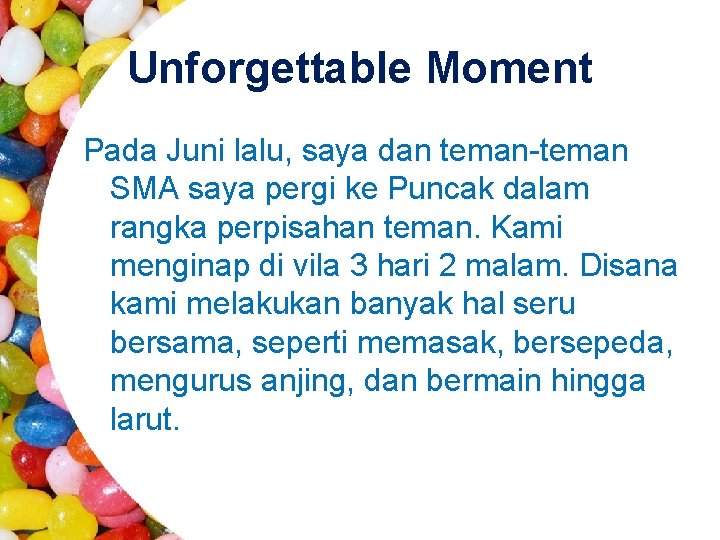 Unforgettable Moment

Pada Juni lalu, saya dan teman-teman SMA saya pergi ke Puncak dalam rangka perpisahan teman. Kami menginap di vila 3 hari 2 malam. Disana kami melakukan banyak hal seru bersama, seperti memasak, bersepeda, mengurus anjing, dan bermain hingga larut.